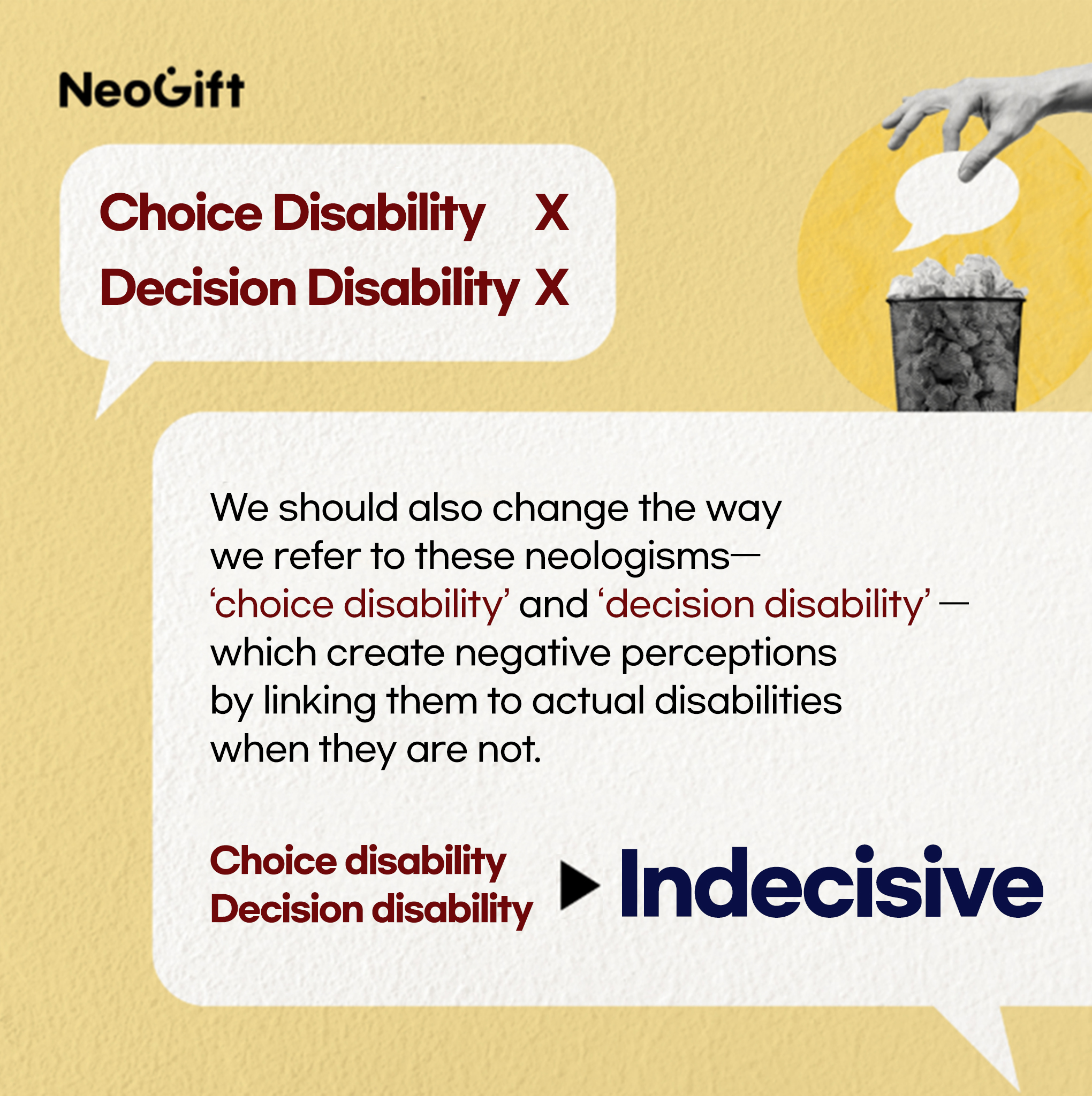 NeoGift

Choice Disability X
Decision Disability X

We should also change the way we refer to these neologisms— ‘choice disability’ and ‘decision disability’ — which create negative perceptions by linking them to actual disabilities when they are not.

Choice disability
Decision disability
▶ Indecisive